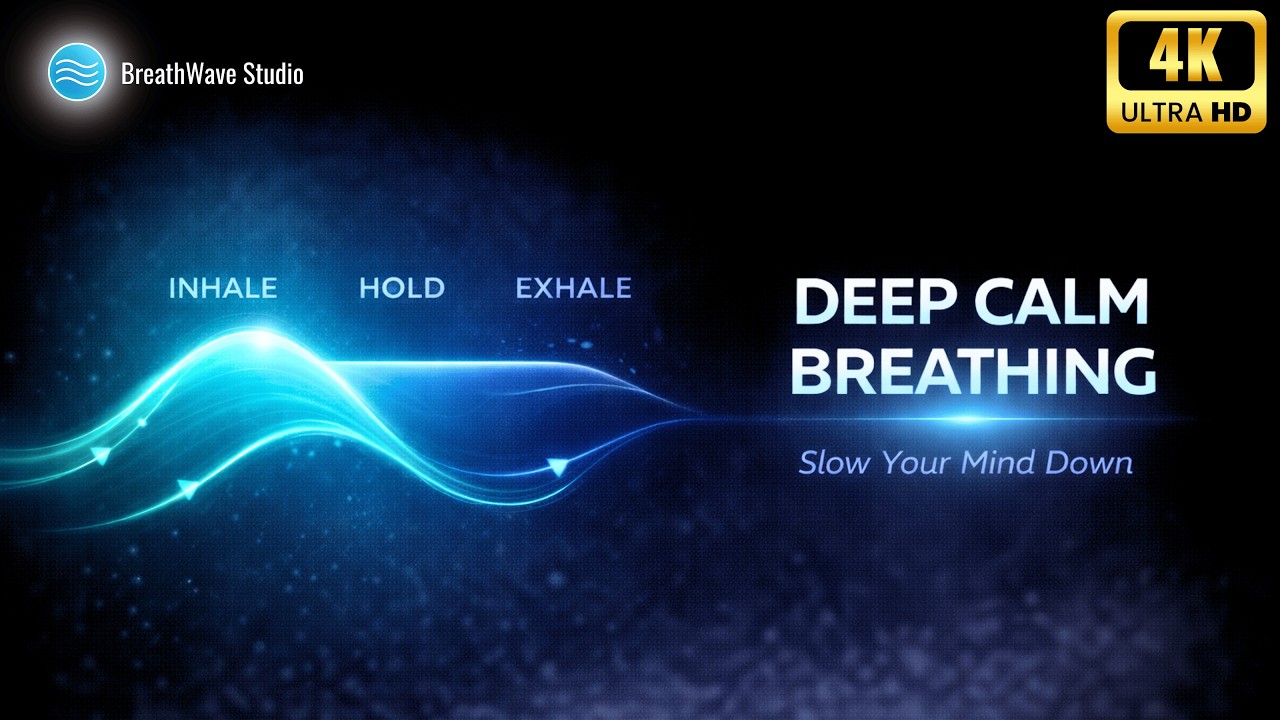 BreathWave Studio

4K
ULTRA HD

INHALE HOLD EXHALE

DEEP CALM BREATHING

Slow Your Mind Down